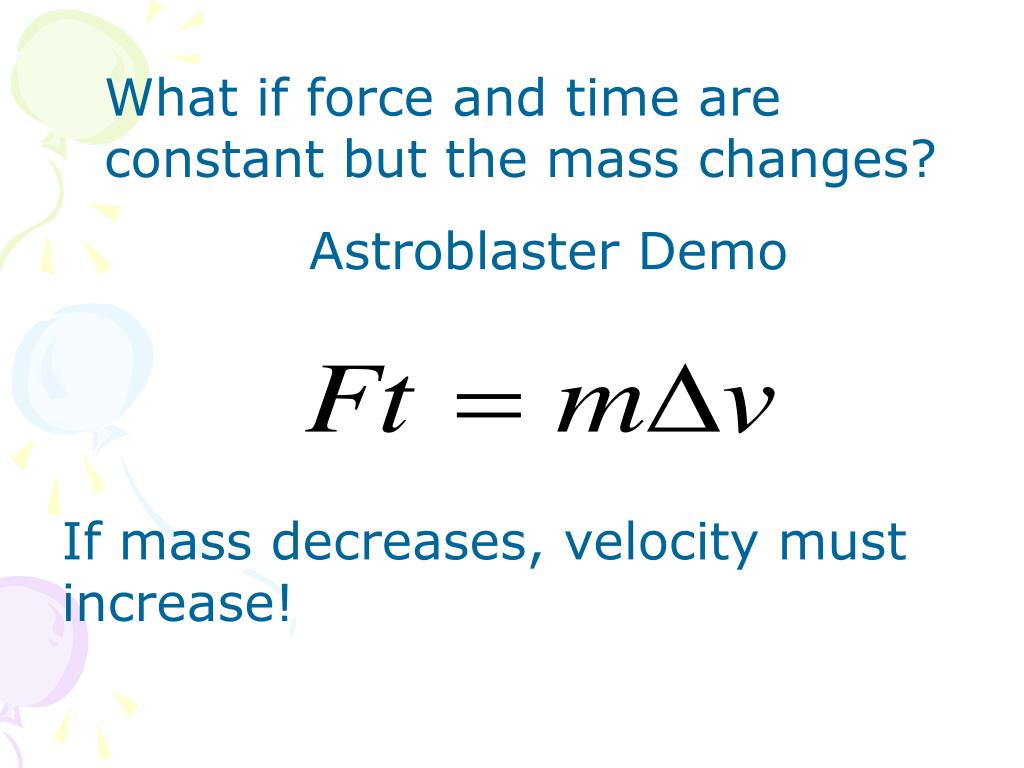 What if force and time are constant but the mass changes?

Astroblaster Demo

$Ft = m\Delta v$

If mass decreases, velocity must increase!